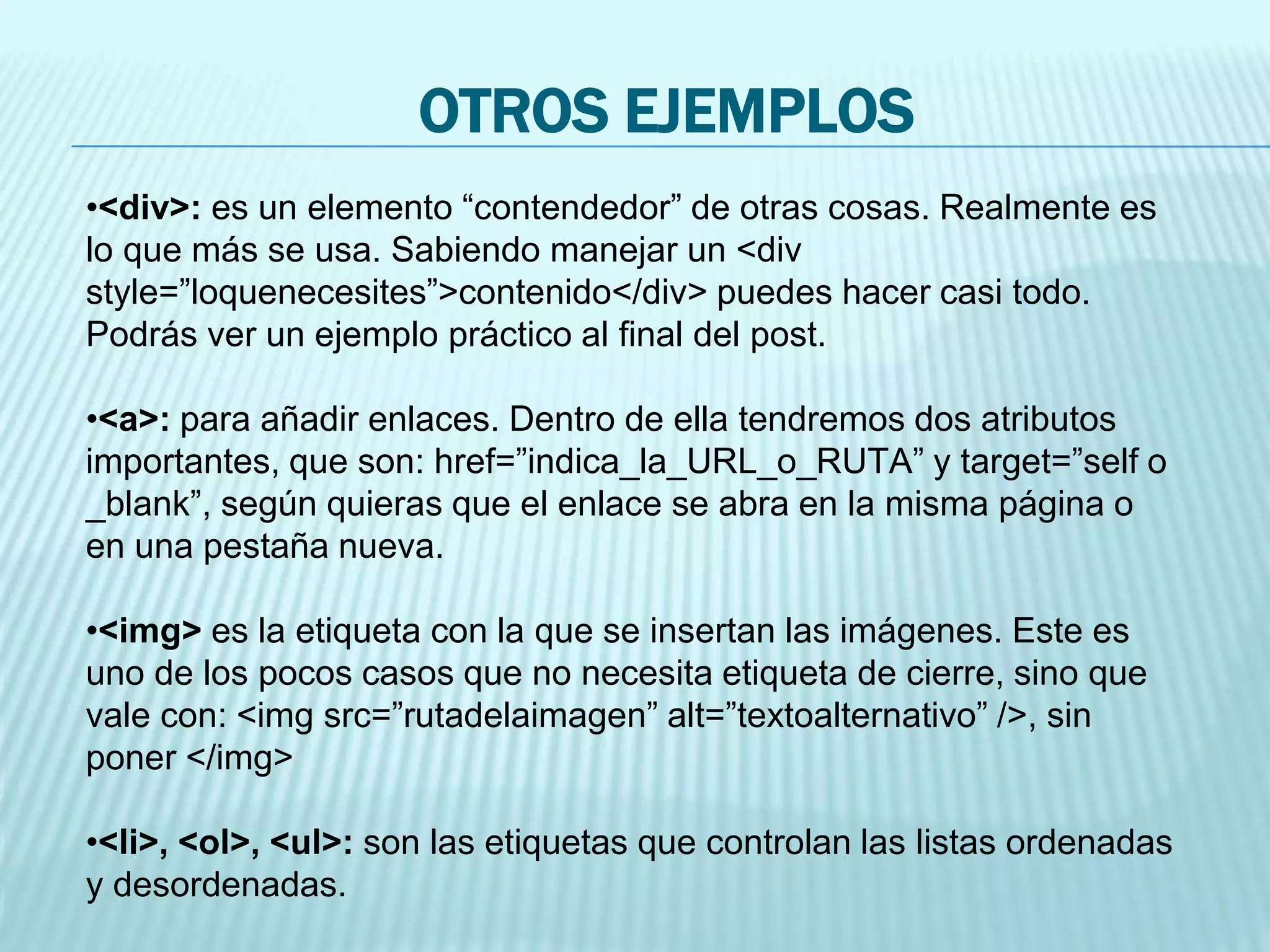 OTROS EJEMPLOS

•<div>: es un elemento “contendedor” de otras cosas. Realmente es lo que más se usa. Sabiendo manejar un <div style=”loquenecesites”>contenido</div> puedes hacer casi todo. Podrás ver un ejemplo práctico al final del post.

•<a>: para añadir enlaces. Dentro de ella tendremos dos atributos importantes, que son: href=”indica_la_URL_o_RUTA” y target=”self o _blank”, según quieras que el enlace se abra en la misma página o en una pestaña nueva.

•<img> es la etiqueta con la que se insertan las imágenes. Este es uno de los pocos casos que no necesita etiqueta de cierre, sino que vale con: <img src=”rutadelaimagen” alt=”textoalternativo” />, sin poner </img>

•<li>, <ol>, <ul>: son las etiquetas que controlan las listas ordenadas y desordenadas.